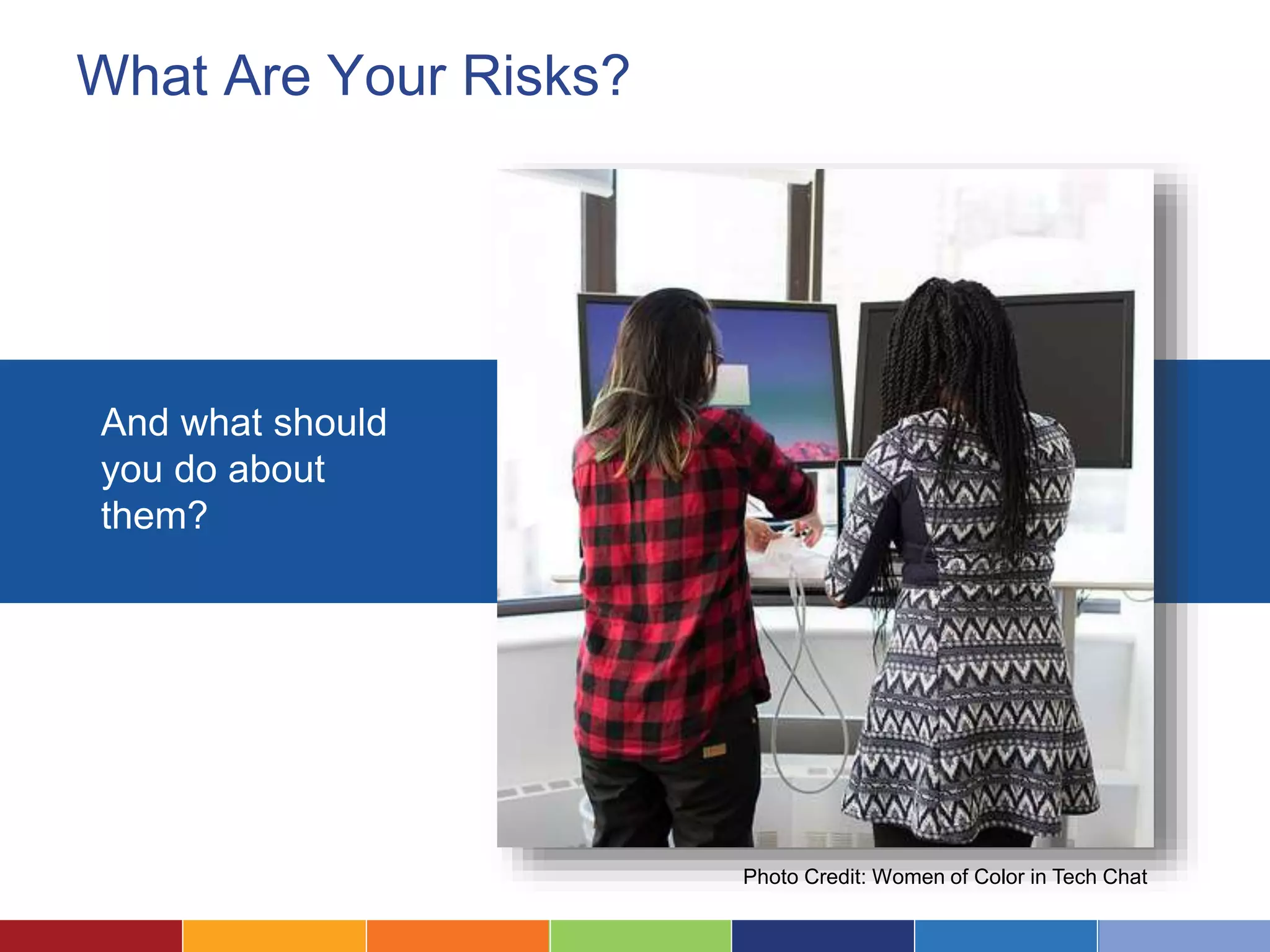 What Are Your Risks?

And what should you do about them?

Photo Credit: Women of Color in Tech Chat